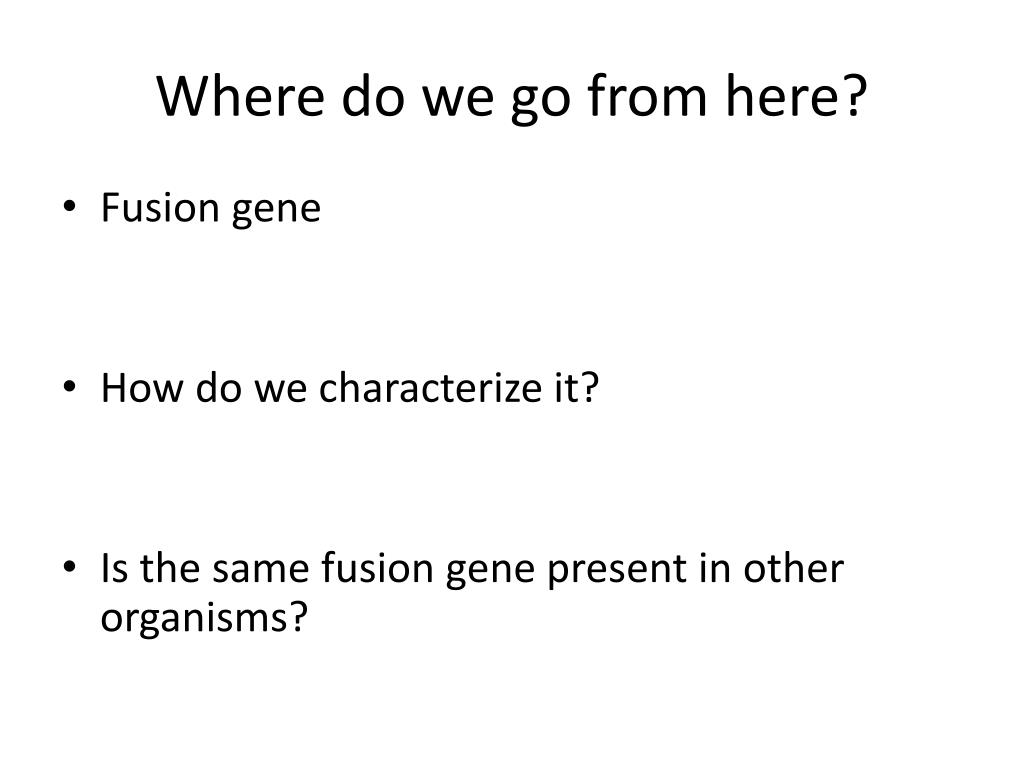 Where do we go from here?

• Fusion gene

• How do we characterize it?

• Is the same fusion gene present in other organisms?